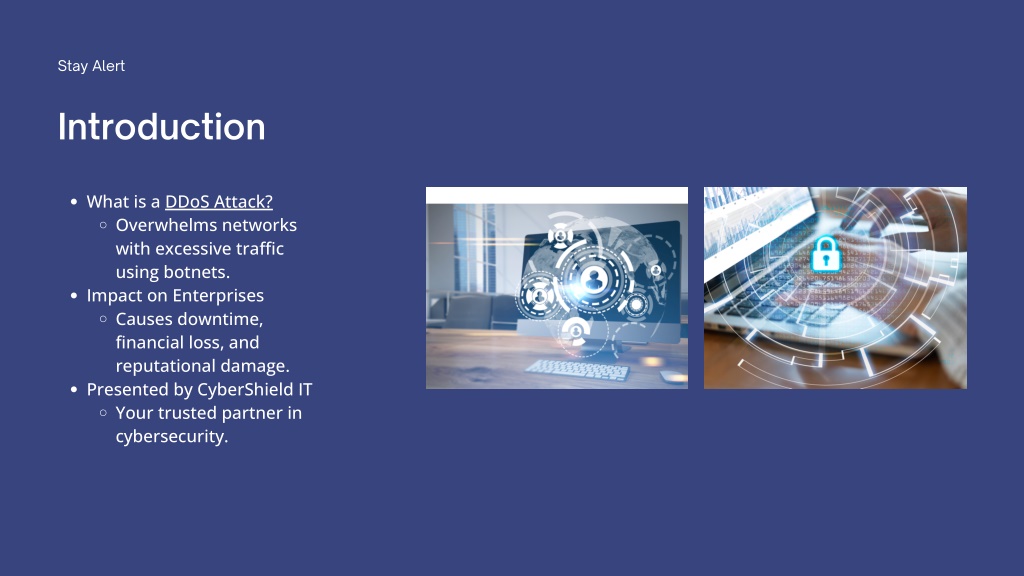 Stay Alert

Introduction

- What is a DDoS Attack?
  - Overwhelms networks with excessive traffic using botnets.
- Impact on Enterprises
  - Causes downtime, financial loss, and reputational damage.
- Presented by CyberShield IT
  - Your trusted partner in cybersecurity.